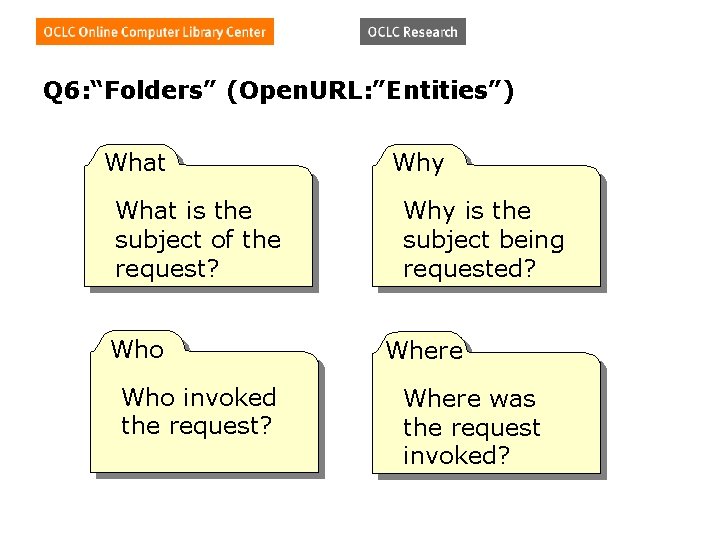 OCLC Online Computer Library Center

OCLC Research

Q6:“Folders” (OpenURL:”Entities”)

What

What is the subject of the request?

Why

Why is the subject being requested?

Who

Who invoked the request?

Where

Where was the request invoked?